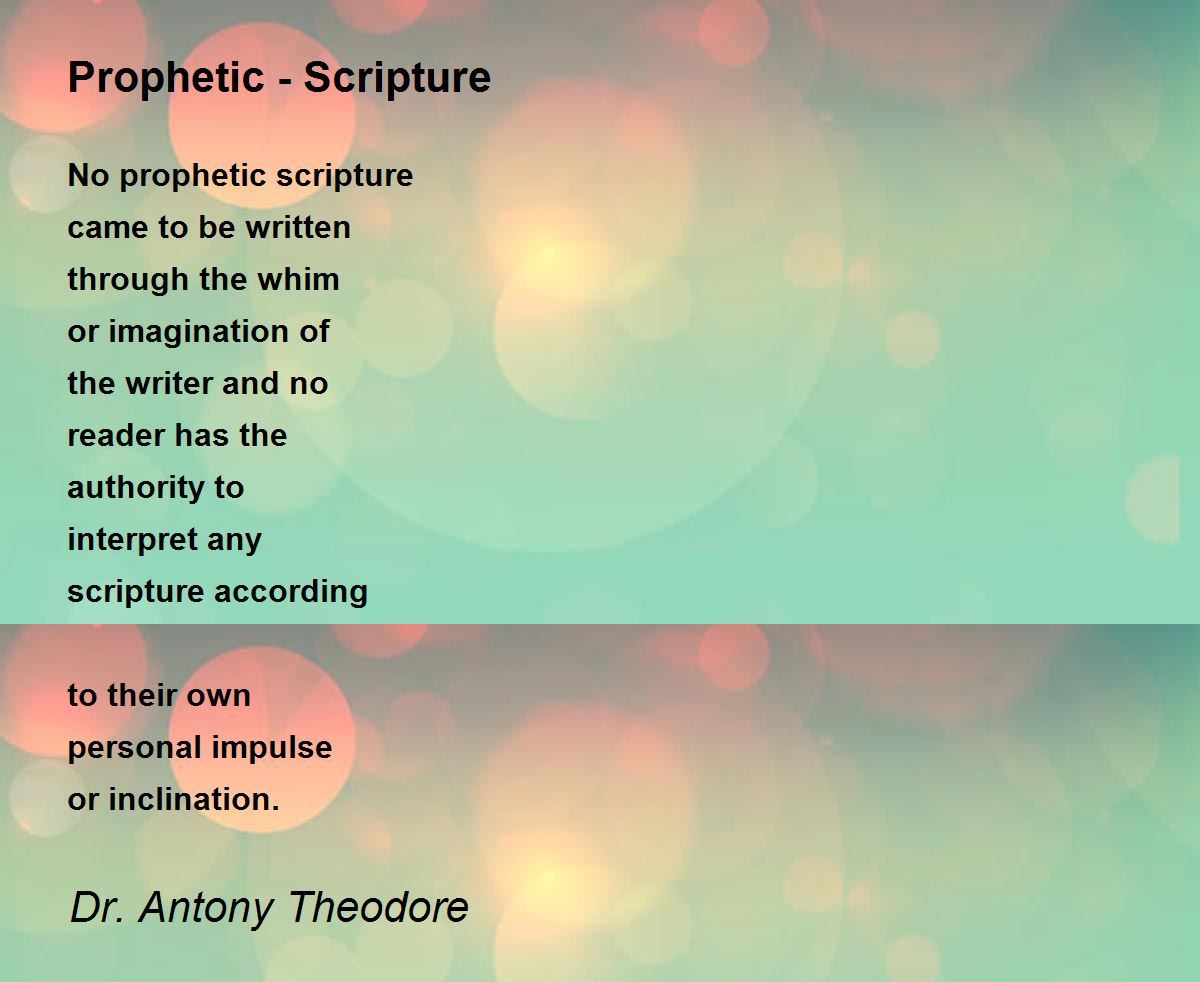 Prophetic - Scripture

No prophetic scripture
came to be written
through the whim
or imagination of
the writer and no
reader has the
authority to
interpret any
scripture according

to their own
personal impulse
or inclination.

Dr. Antony Theodore